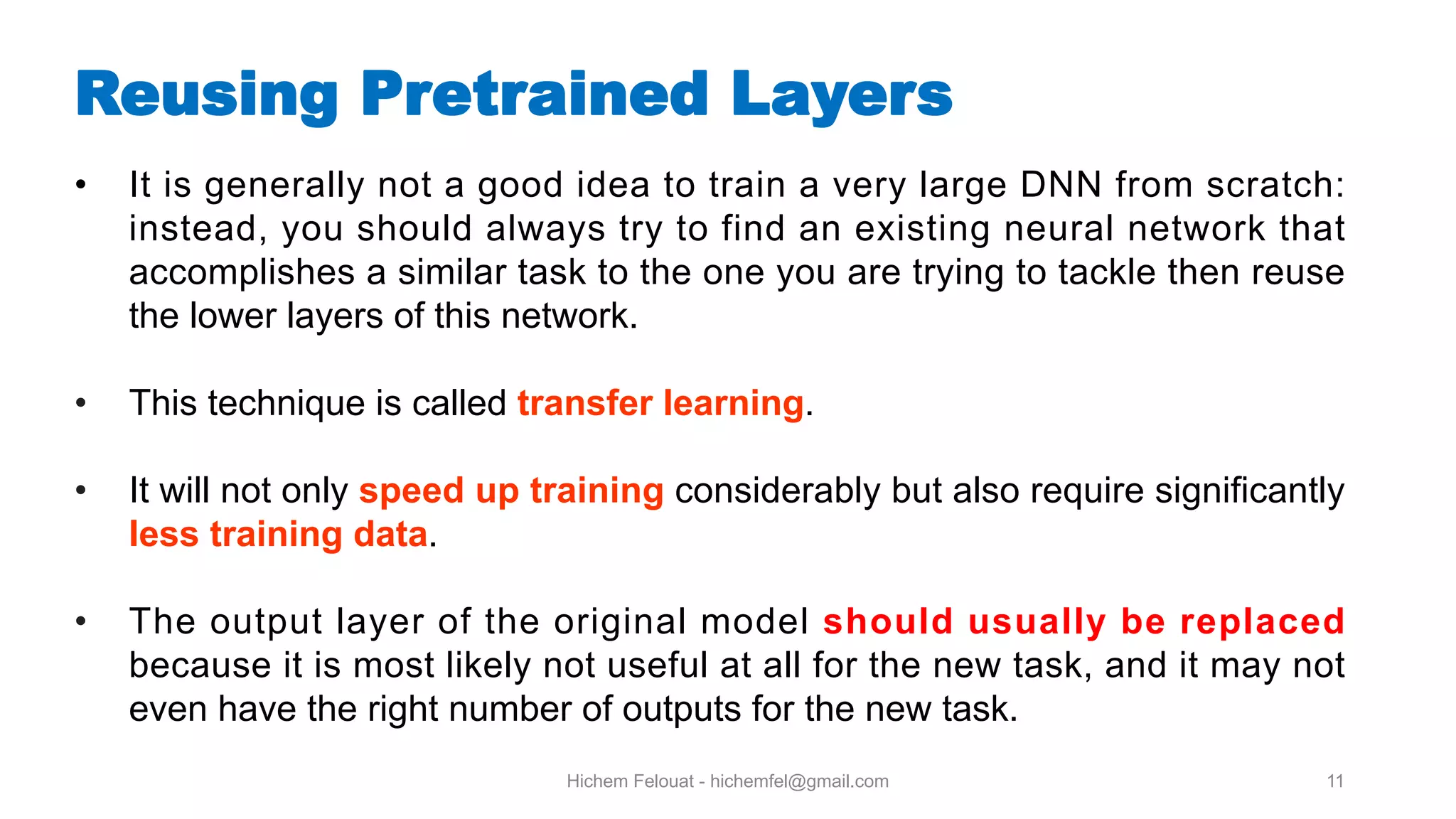 Reusing Pretrained Layers

• It is generally not a good idea to train a very large DNN from scratch: instead, you should always try to find an existing neural network that accomplishes a similar task to the one you are trying to tackle then reuse the lower layers of this network.

• This technique is called transfer learning.

• It will not only speed up training considerably but also require significantly less training data.

• The output layer of the original model should usually be replaced because it is most likely not useful at all for the new task, and it may not even have the right number of outputs for the new task.

Hichem Felouat - hichemfel@gmail.com

11